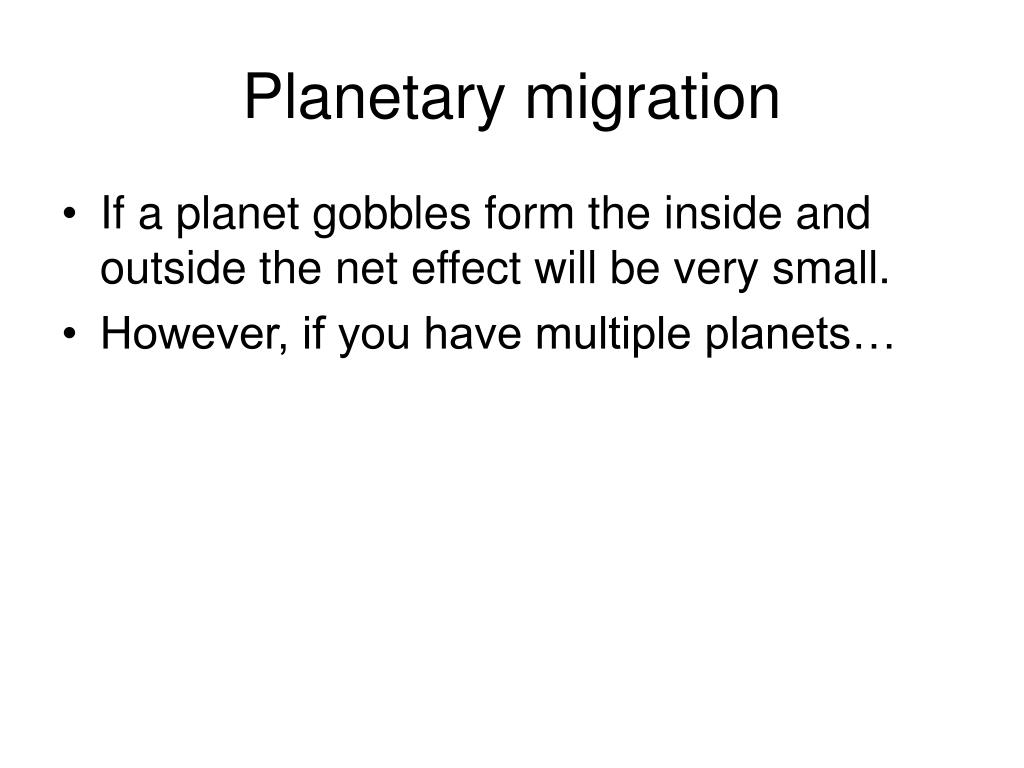 Planetary migration

• If a planet gobbles form the inside and outside the net effect will be very small.
• However, if you have multiple planets…